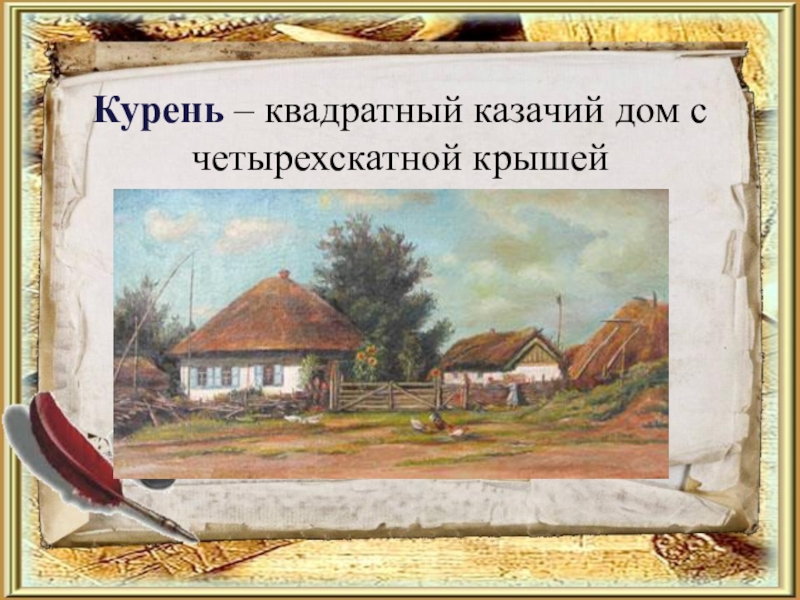 Курень – квадратный казачий дом с четырехскатной крышей